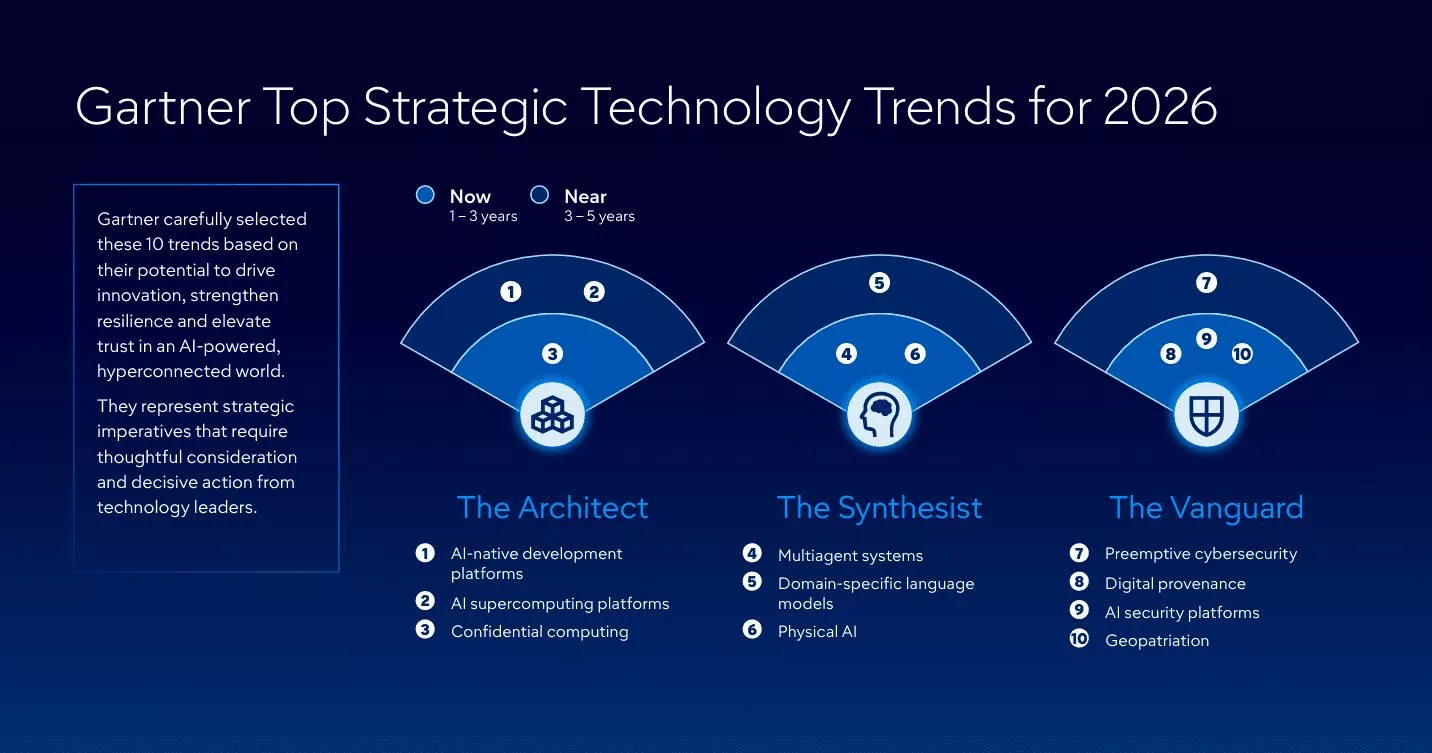 Gartner Top Strategic Technology Trends for 2026

Gartner carefully selected these 10 trends based on their potential to drive innovation, strengthen resilience and elevate trust in an AI-powered, hyperconnected world.

They represent strategic imperatives that require thoughtful consideration and decisive action from technology leaders.

Now
1 – 3 years

Near
3 – 5 years

1 2 3

5 4 6

7 9 8 10

The Architect

1 AI-native development platforms
2 AI supercomputing platforms
3 Confidential computing

The Synthesist

4 Multiagent systems
5 Domain-specific language models
6 Physical AI

The Vanguard

7 Preemptive cybersecurity
8 Digital provenance
9 AI security platforms
10 Geopatriation